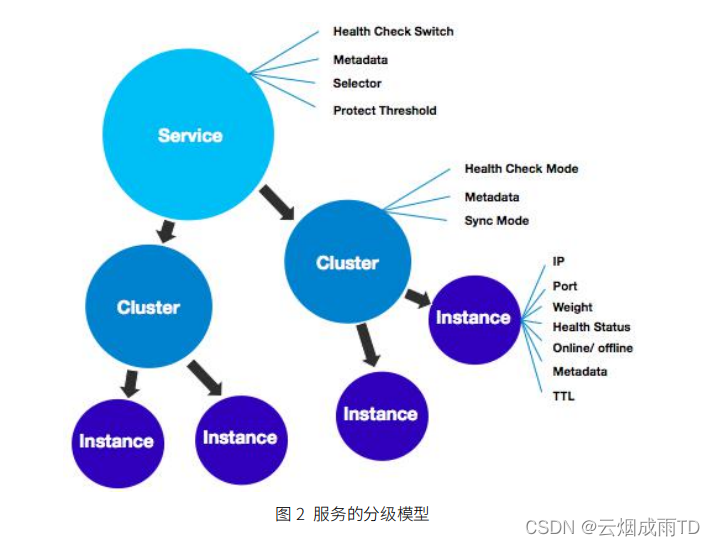 Service

Health Check Switch
Metadata
Selector
Protect Threshold

Cluster

Health Check Mode
Metadata
Sync Mode

Cluster

Instance

IP
Port
Weight
Health Status
Online/ offline
Metadata
TTL

Instance

Instance

Instance

图 2 服务的分级模型

CSDN @云烟成雨TD